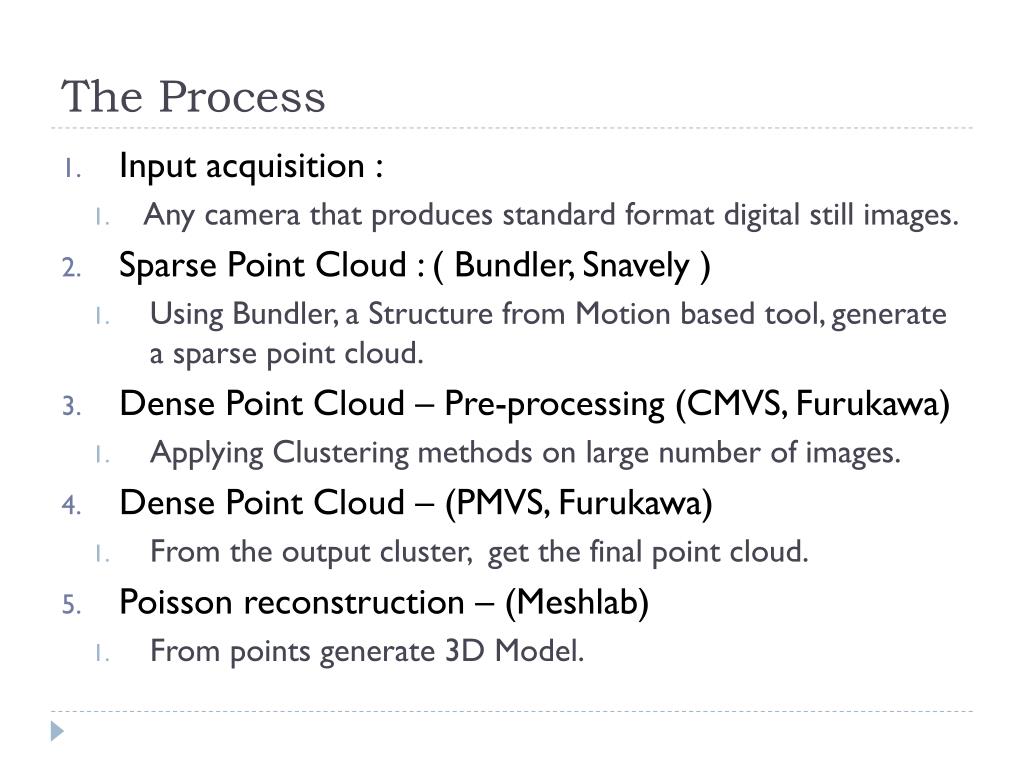 The Process

1. Input acquisition :
   1. Any camera that produces standard format digital still images.
2. Sparse Point Cloud : ( Bundler, Snavely )
   1. Using Bundler, a Structure from Motion based tool, generate a sparse point cloud.
3. Dense Point Cloud – Pre-processing (CMVS, Furukawa)
   1. Applying Clustering methods on large number of images.
4. Dense Point Cloud – (PMVS, Furukawa)
   1. From the output cluster, get the final point cloud.
5. Poisson reconstruction – (Meshlab)
   1. From points generate 3D Model.